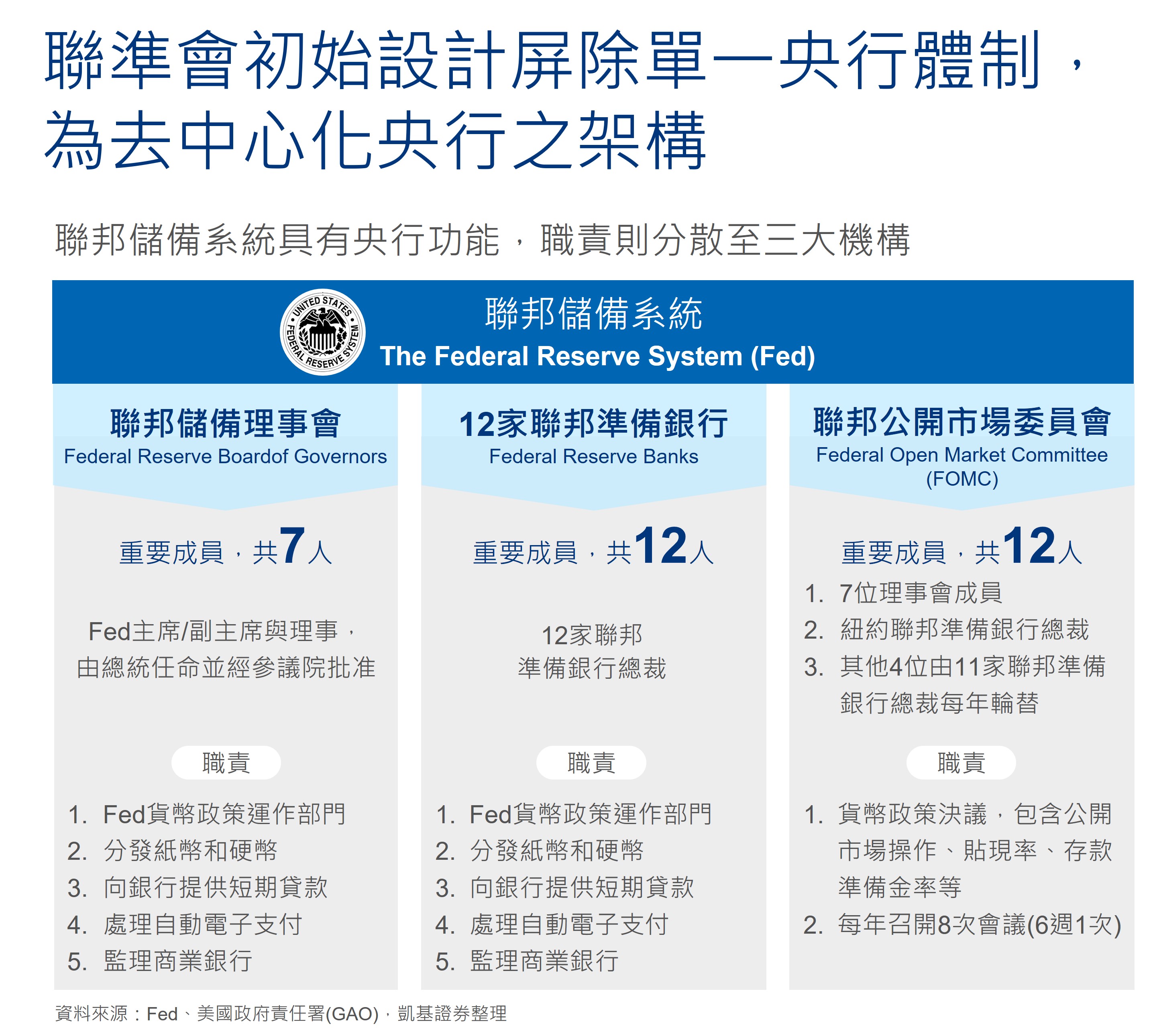 聯準會初始設計屏除單一央行體制，為去中心化央行之架構

聯邦儲備系統具有央行功能，職責則分散至三大機構

UNITED STATES FEDERAL RESERVE SYSTEM

聯邦儲備系統
The Federal Reserve System (Fed)

聯邦儲備理事會
Federal Reserve Boardof Governors

重要成員，共7人

Fed主席/副主席與理事，由總統任命並經參議院批准

職責

1. Fed貨幣政策運作部門
2. 分發紙幣和硬幣
3. 向銀行提供短期貸款
4. 處理自動電子支付
5. 監理商業銀行

12家聯邦準備銀行
Federal Reserve Banks

重要成員，共12人

12家聯邦準備銀行總裁

職責

1. Fed貨幣政策運作部門
2. 分發紙幣和硬幣
3. 向銀行提供短期貸款
4. 處理自動電子支付
5. 監理商業銀行

聯邦公開市場委員會
Federal Open Market Committee (FOMC)

重要成員，共12人

1. 7位理事會成員
2. 紐約聯邦準備銀行總裁
3. 其他4位由11家聯邦準備銀行總裁每年輪替

職責

1. 貨幣政策決議，包含公開市場操作、貼現率、存款準備金率等
2. 每年召開8次會議(6週1次)

資料來源：Fed、美國政府責任署(GAO)，凱基證券整理